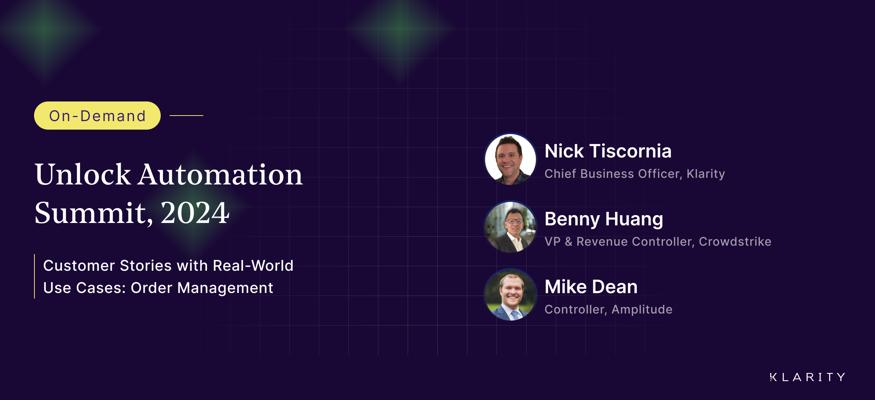 On-Demand

Unlock Automation Summit, 2024

Customer Stories with Real-World Use Cases: Order Management

Nick Tiscornia
Chief Business Officer, Klarity

Benny Huang
VP & Revenue Controller, Crowdstrike

Mike Dean
Controller, Amplitude

KLARITY